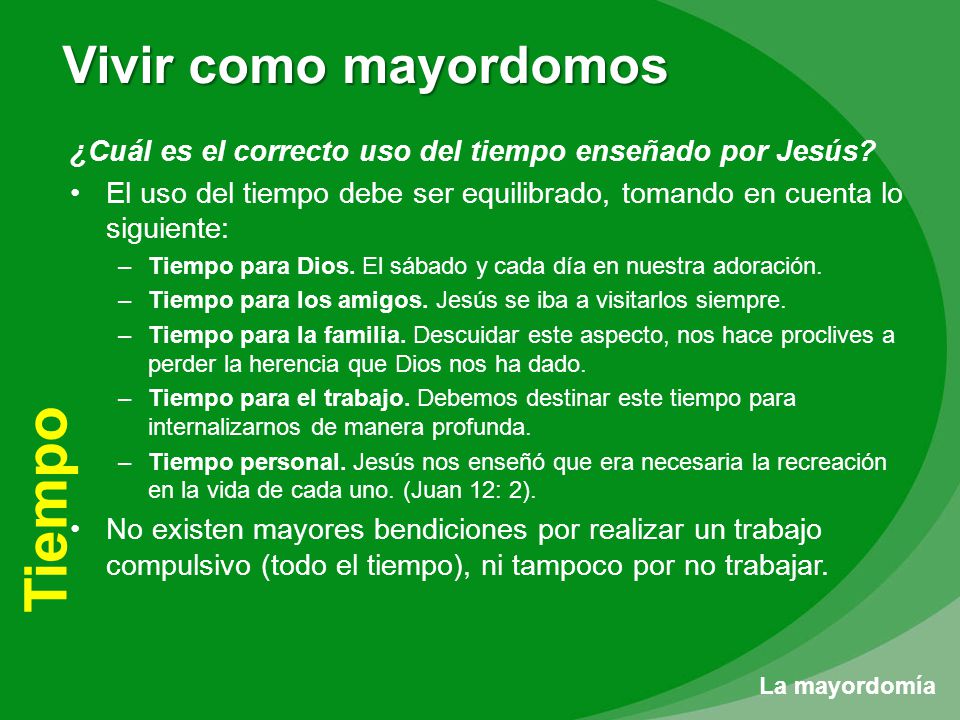 Vivir como mayordomos

¿Cuál es el correcto uso del tiempo enseñado por Jesús?

• El uso del tiempo debe ser equilibrado, tomando en cuenta lo siguiente:
  – Tiempo para Dios. El sábado y cada día en nuestra adoración.
  – Tiempo para los amigos. Jesús se iba a visitarlos siempre.
  – Tiempo para la familia. Descuidar este aspecto, nos hace proclives a perder la herencia que Dios nos ha dado.
  – Tiempo para el trabajo. Debemos destinar este tiempo para internalizarnos de manera profunda.
  – Tiempo personal. Jesús nos enseñó que era necesaria la recreación en la vida de cada uno. (Juan 12: 2).
• No existen mayores bendiciones por realizar un trabajo compulsivo (todo el tiempo), ni tampoco por no trabajar.

Tiempo

La mayordomía